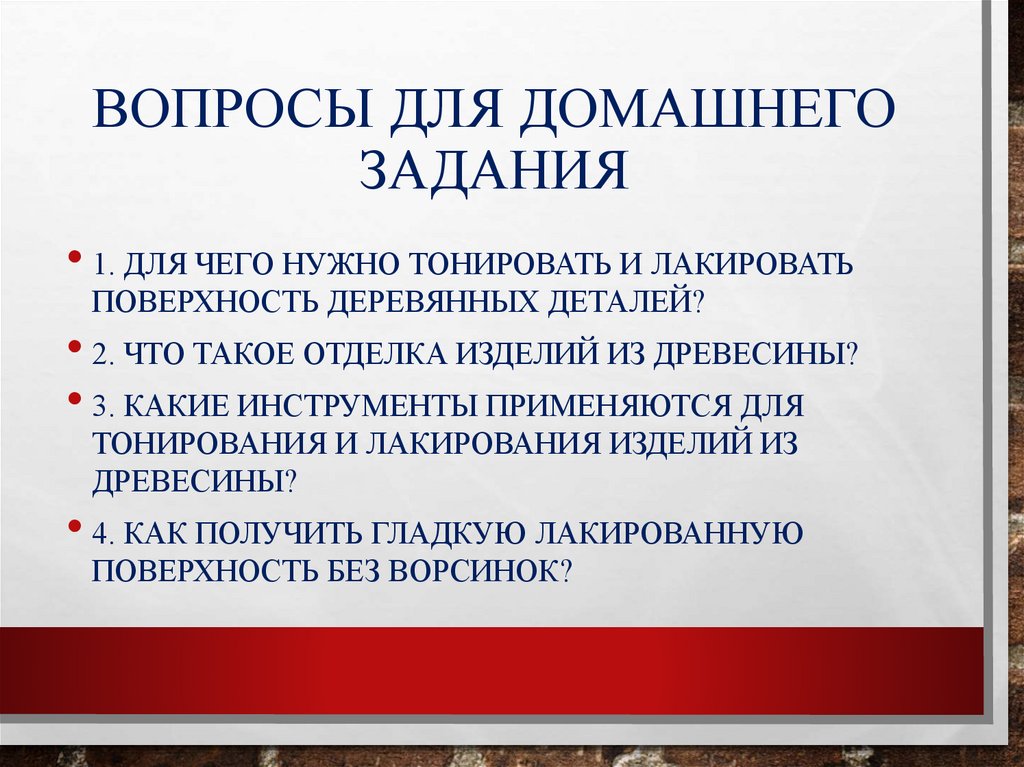 ВОПРОСЫ ДЛЯ ДОМАШНЕГО ЗАДАНИЯ

• 1. ДЛЯ ЧЕГО НУЖНО ТОНИРОВАТЬ И ЛАКИРОВАТЬ ПОВЕРХНОСТЬ ДЕРЕВЯННЫХ ДЕТАЛЕЙ?

• 2. ЧТО ТАКОЕ ОТДЕЛКА ИЗДЕЛИЙ ИЗ ДРЕВЕСИНЫ?

• 3. КАКИЕ ИНСТРУМЕНТЫ ПРИМЕНЯЮТСЯ ДЛЯ ТОНИРОВАНИЯ И ЛАКИРОВАНИЯ ИЗДЕЛИЙ ИЗ ДРЕВЕСИНЫ?

• 4. КАК ПОЛУЧИТЬ ГЛАДКУЮ ЛАКИРОВАННУЮ ПОВЕРХНОСТЬ БЕЗ ВОРСИНОК?